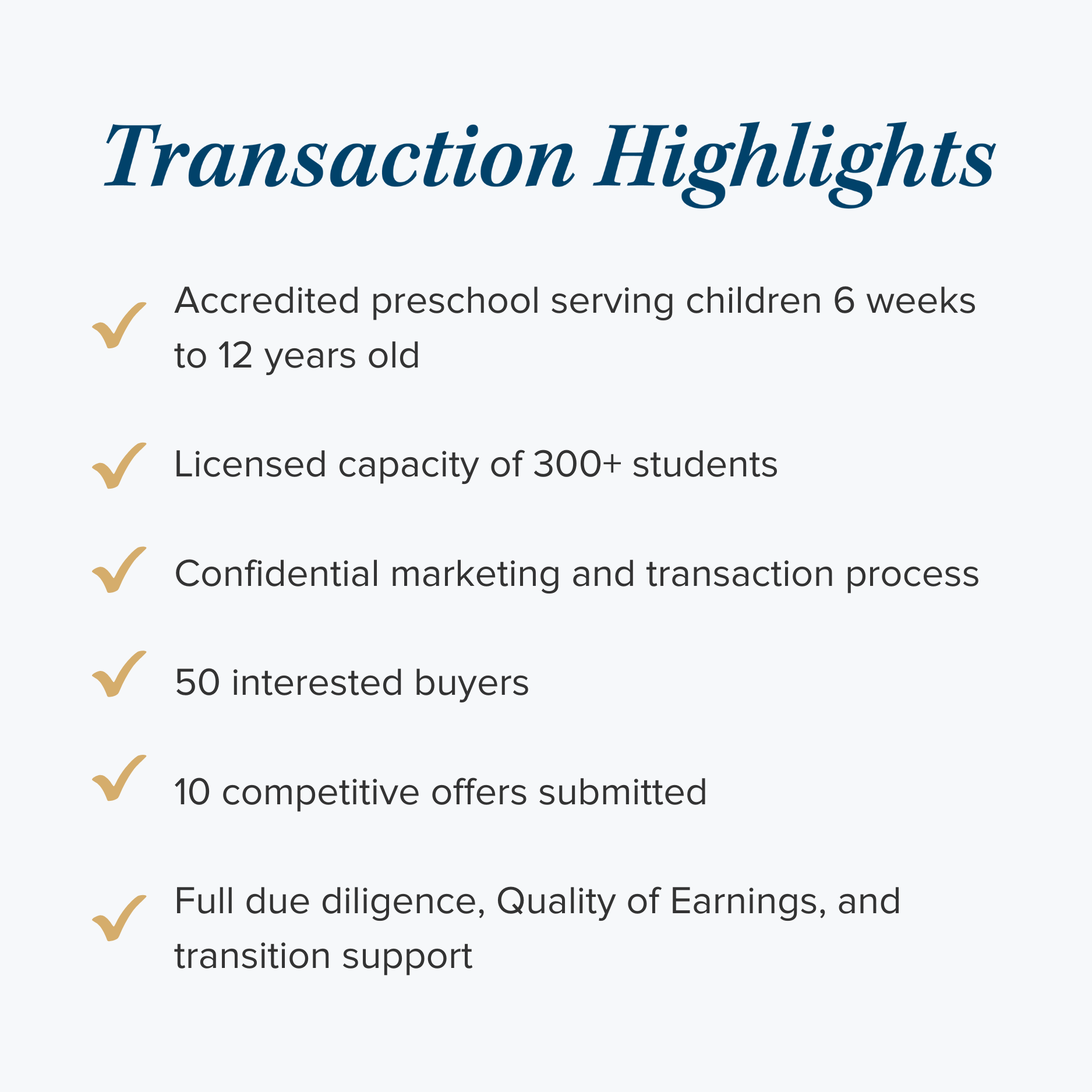 Transaction Highlights

Accredited preschool serving children 6 weeks to 12 years old

Licensed capacity of 300+ students

Confidential marketing and transaction process

50 interested buyers

10 competitive offers submitted

Full due diligence, Quality of Earnings, and transition support